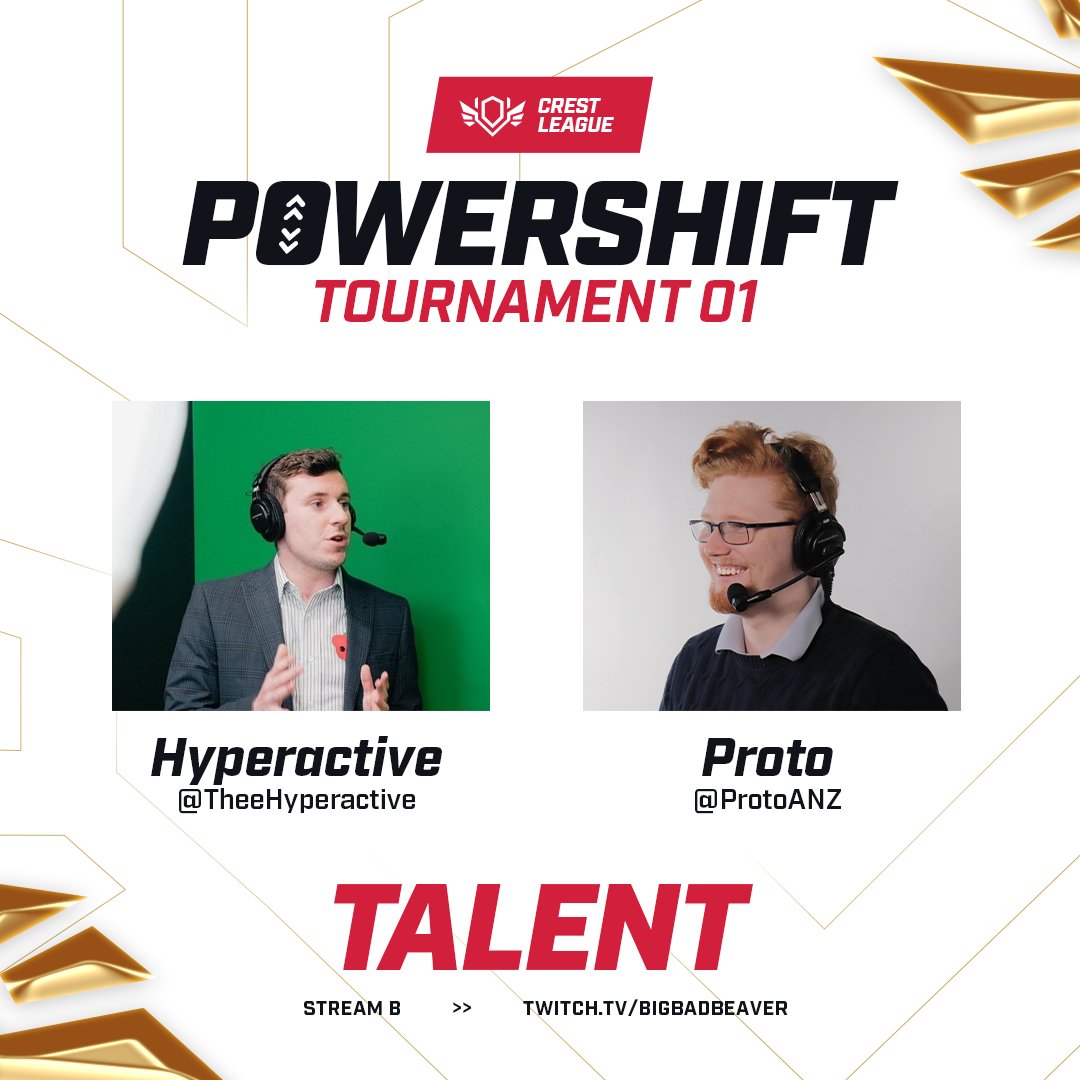 CREST LEAGUE

POWERSHIFT
TOURNAMENT 01

Hyperactive
@TheeHyperactive

Proto
@ProtoANZ

TALENT

STREAM B >> TWITCH.TV/BIGBADBEAVER